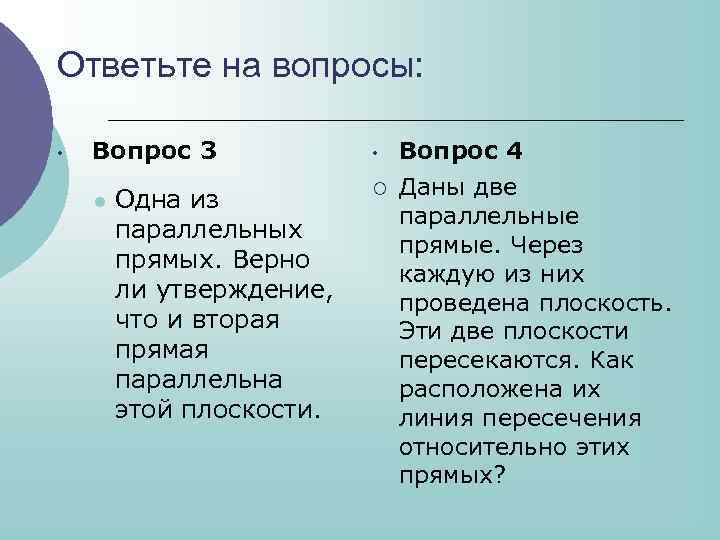 Ответьте на вопросы:

Вопрос 3

Одна из параллельных прямых. Верно ли утверждение, что и вторая прямая параллельна этой плоскости.

Вопрос 4

Даны две параллельные прямые. Через каждую из них проведена плоскость. Эти две плоскости пересекаются. Как расположена их линия пересечения относительно этих прямых?